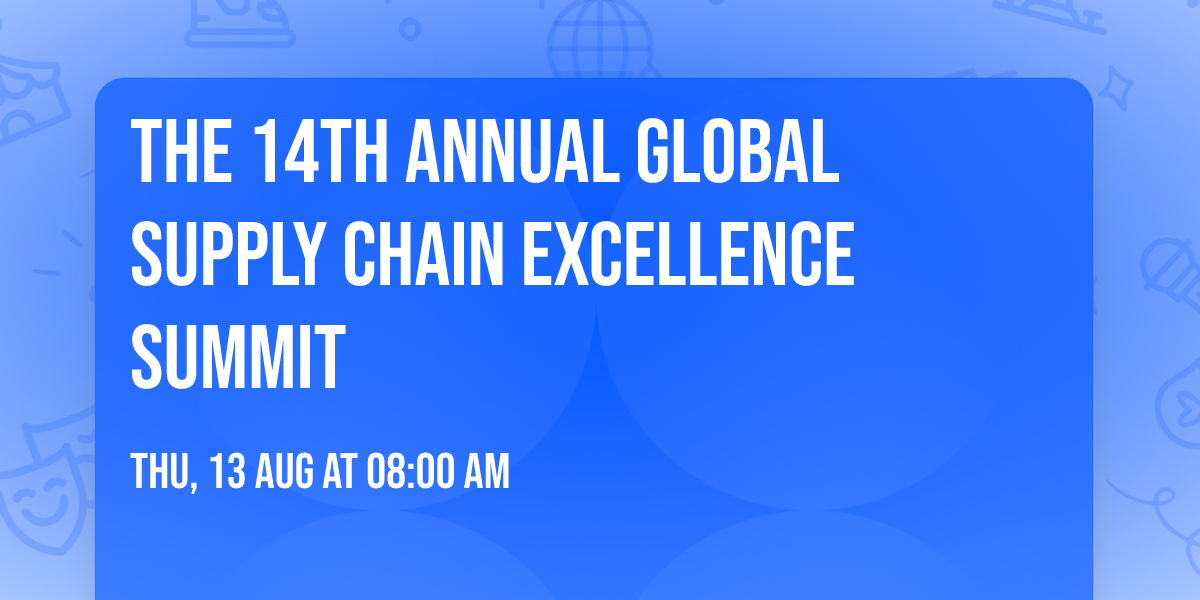 THE 14TH ANNUAL GLOBAL SUPPLY CHAIN EXCELLENCE SUMMIT

THU, 13 AUG AT 08:00 AM